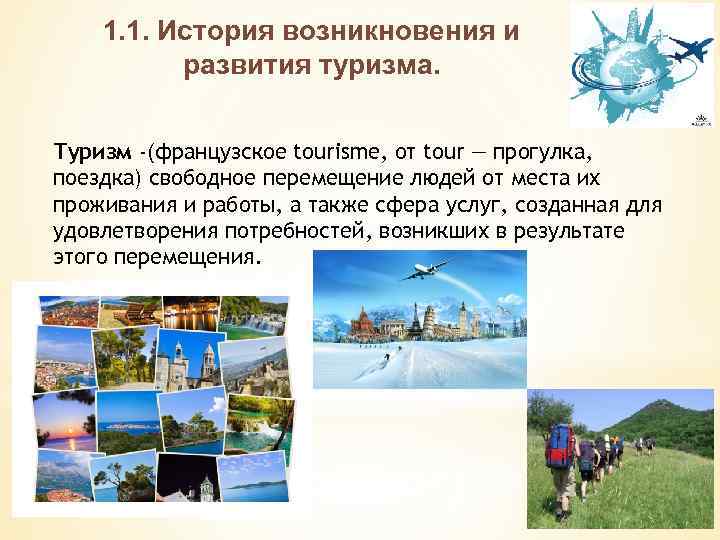 1.1. История возникновения и развития туризма.

Туризм -(французское tourisme, от tour — прогулка, поездка) свободное перемещение людей от места их проживания и работы, а также сфера услуг, созданная для удовлетворения потребностей, возникших в результате этого перемещения.